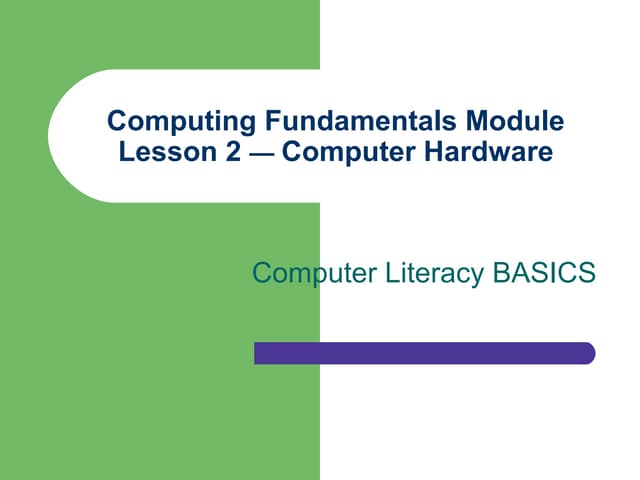 Computing Fundamentals Module
Lesson 2 — Computer Hardware

Computer Literacy BASICS